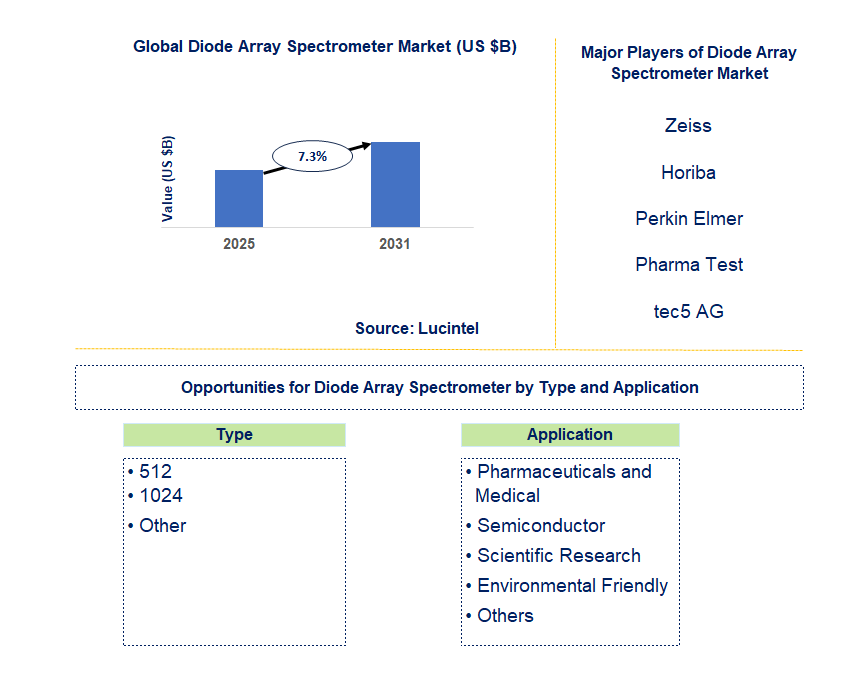 Global Diode Array Spectrometer Market (US $B)

Value (US $B)

7.3%

2025

2031

Source: Lucintel

Major Players of Diode Array Spectrometer Market

Zeiss

Horiba

Perkin Elmer

Pharma Test

tec5 AG

Opportunities for Diode Array Spectrometer by Type and Application

Type

• 512
• 1024
• Other

Application

• Pharmaceuticals and Medical
• Semiconductor
• Scientific Research
• Environmental Friendly
• Others